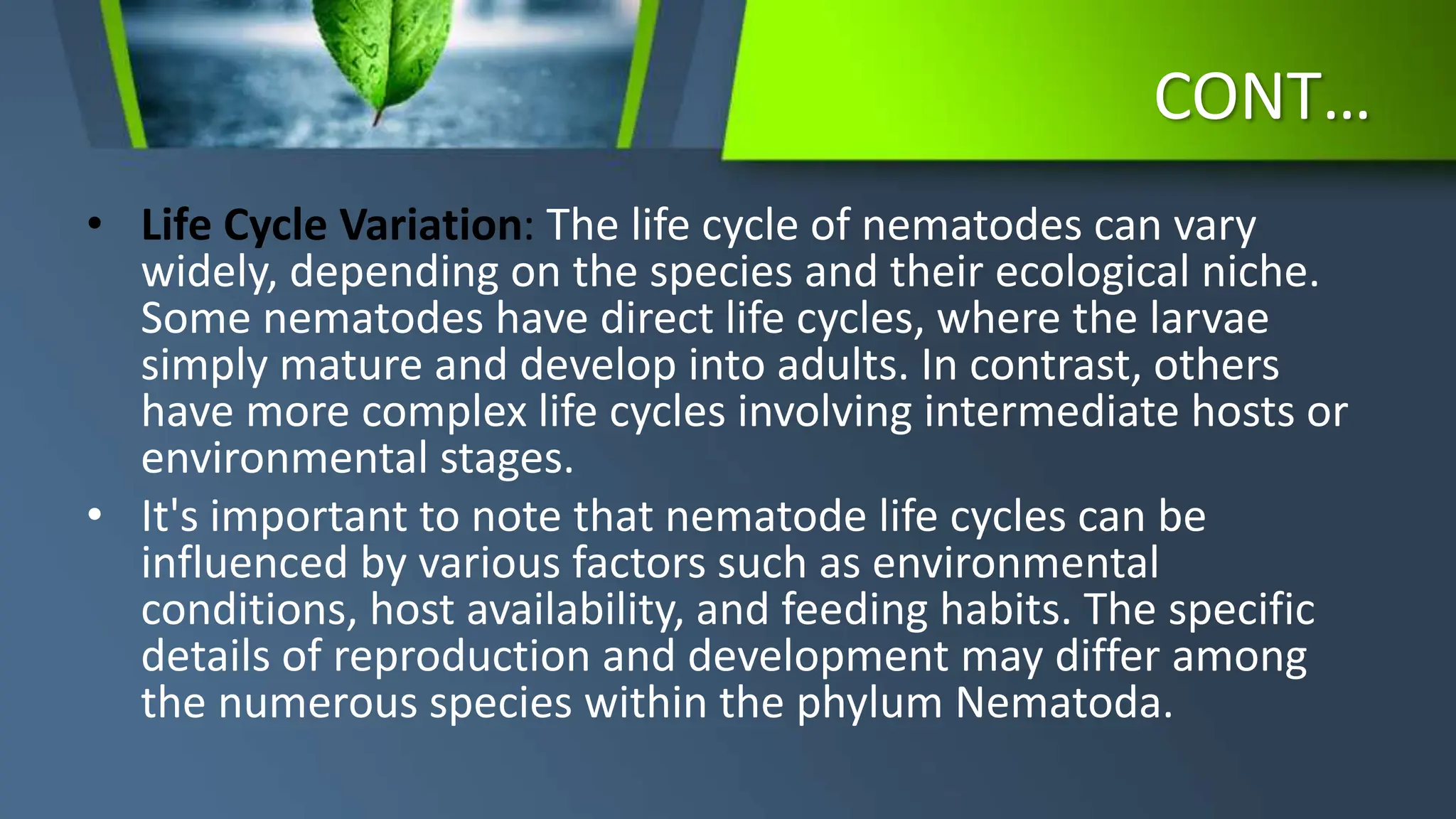 CONT…

• Life Cycle Variation: The life cycle of nematodes can vary widely, depending on the species and their ecological niche. Some nematodes have direct life cycles, where the larvae simply mature and develop into adults. In contrast, others have more complex life cycles involving intermediate hosts or environmental stages.

• It's important to note that nematode life cycles can be influenced by various factors such as environmental conditions, host availability, and feeding habits. The specific details of reproduction and development may differ among the numerous species within the phylum Nematoda.